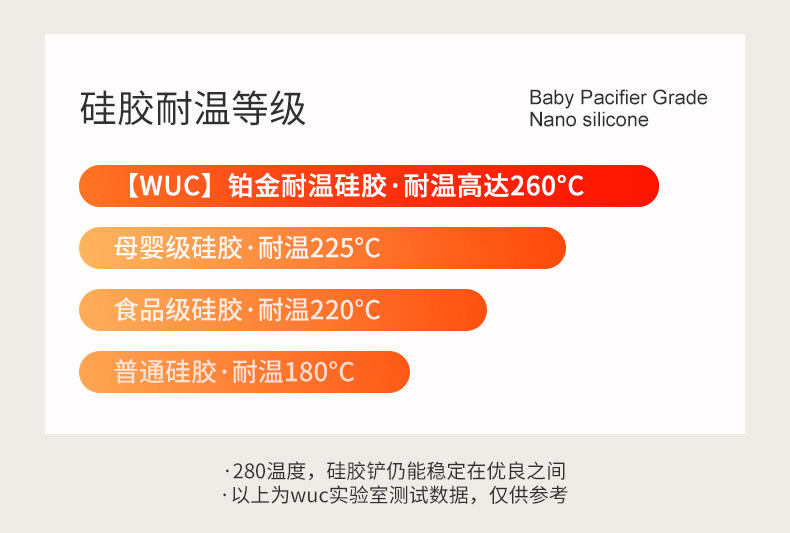 硅胶耐温等级

Baby Pacifier Grade
Nano silicone

【WUC】铂金耐温硅胶·耐温高达260°C

母婴级硅胶·耐温225°C

食品级硅胶·耐温220°C

普通硅胶·耐温180°C

·280温度，硅胶铲仍能稳定在优良之间
·以上为wuc实验室测试数据，仅供参考